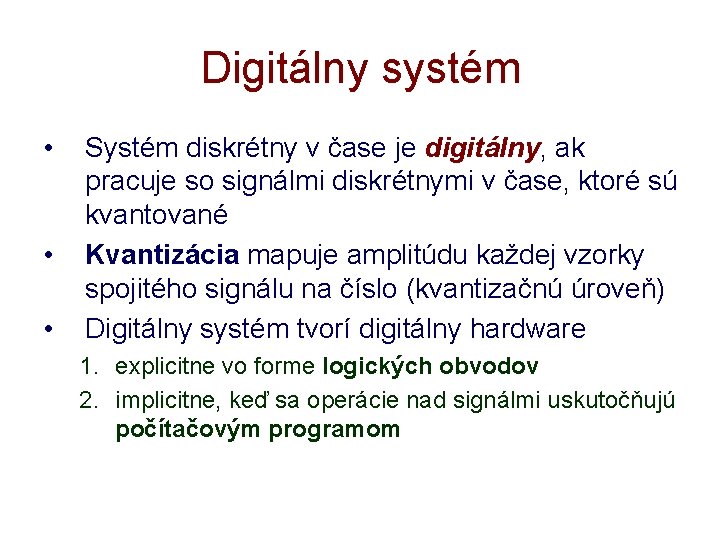 Digitálny systém

• Systém diskrétny v čase je digitálny, ak pracuje so signálmi diskrétnymi v čase, ktoré sú kvantované

• Kvantizácia mapuje amplitúdu každej vzorky spojitého signálu na číslo (kvantizačnú úroveň)

• Digitálny systém tvorí digitálny hardware

1. explicitne vo forme logických obvodov

2. implicitne, keď sa operácie nad signálmi uskutočňujú počítačovým programom